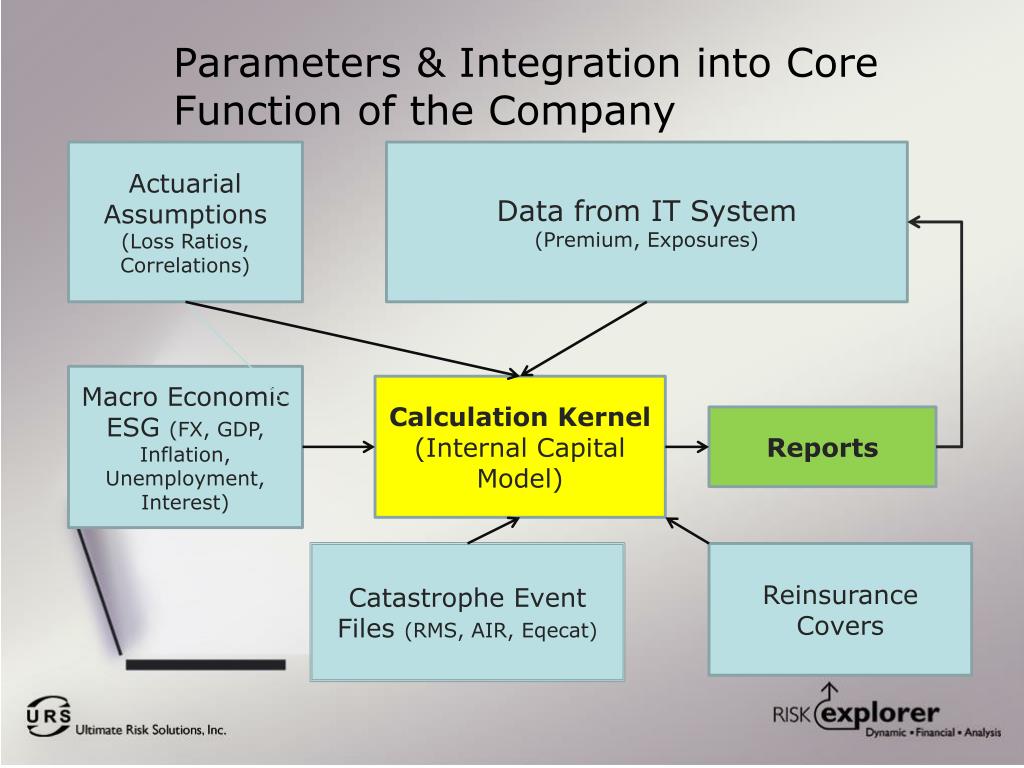 Parameters & Integration into Core Function of the Company

Actuarial Assumptions (Loss Ratios, Correlations)

Data from IT System (Premium, Exposures)

Macro Economic ESG (FX, GDP, Inflation, Unemployment, Interest)

Calculation Kernel (Internal Capital Model)

Reports

Catastrophe Event Files (RMS, AIR, Eqecat)

Reinsurance Covers

URS Ultimate Risk Solutions, Inc.

RISK explorer Dynamic • Financial • Analysis